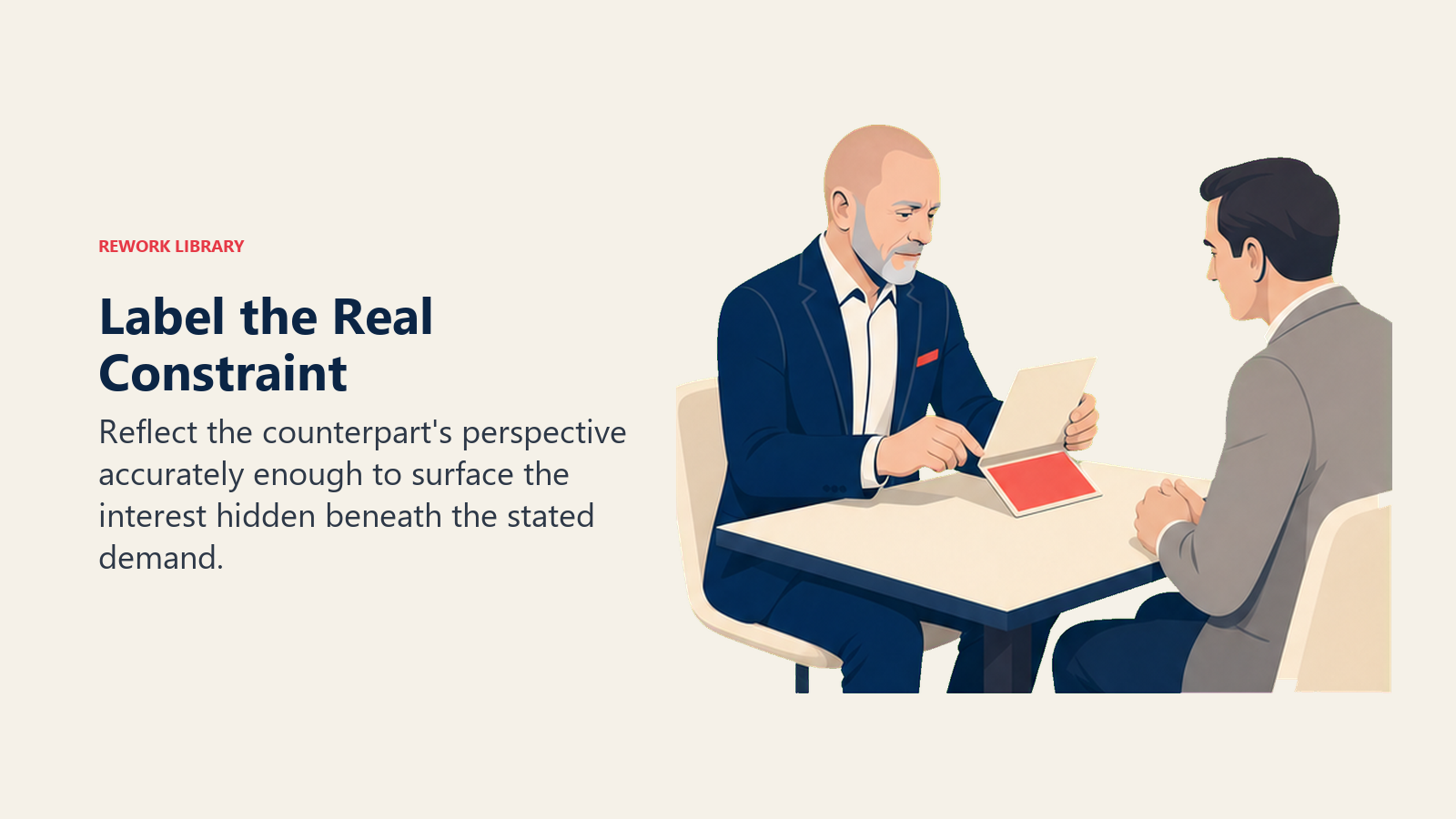 REWORK LIBRARY

Label the Real Constraint

Reflect the counterpart's perspective accurately enough to surface the interest hidden beneath the stated demand.